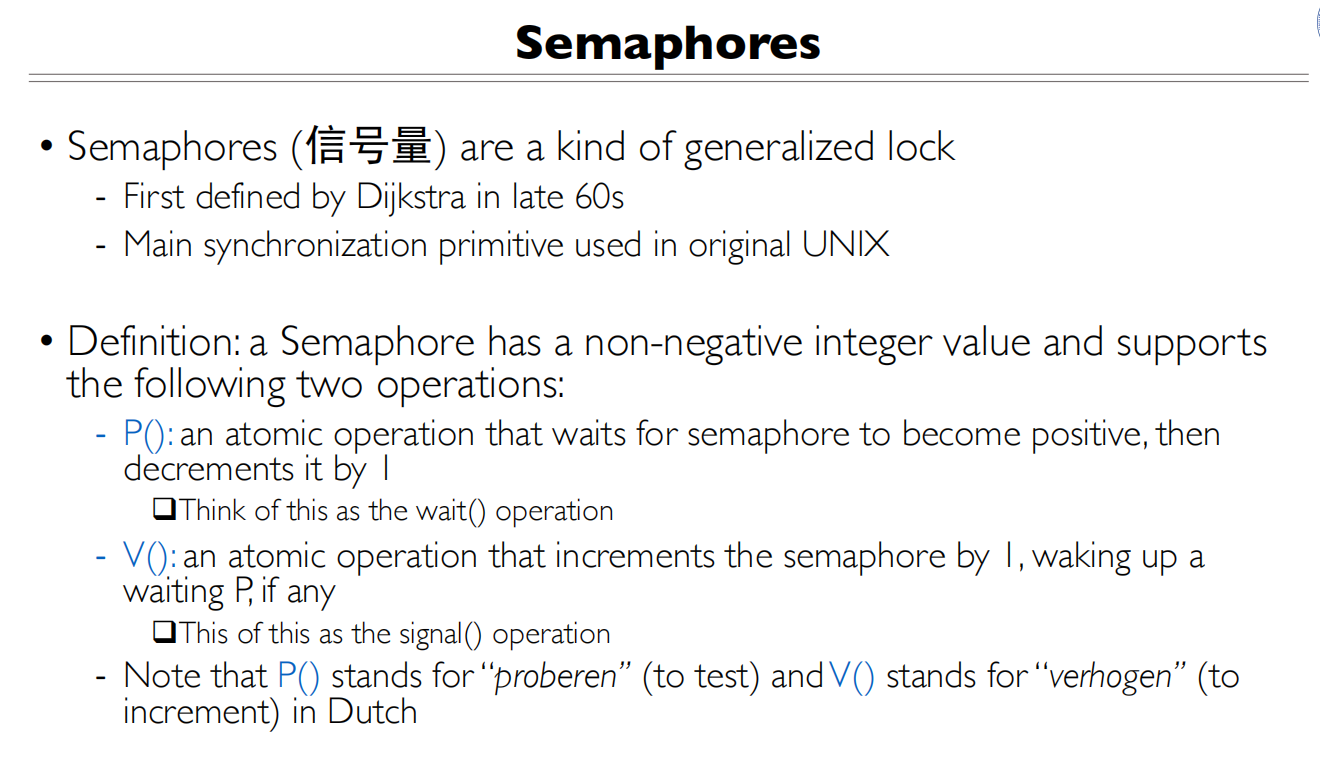 Semaphores

• Semaphores (信号量) are a kind of generalized lock
- First defined by Dijkstra in late 60s
- Main synchronization primitive used in original UNIX

• Definition: a Semaphore has a non-negative integer value and supports the following two operations:
- P(): an atomic operation that waits for semaphore to become positive, then decrements it by 1
❑Think of this as the wait() operation
- V(): an atomic operation that increments the semaphore by 1, waking up a waiting P, if any
❑This of this as the signal() operation
- Note that P() stands for "proberen" (to test) and V() stands for "verhogen" (to increment) in Dutch